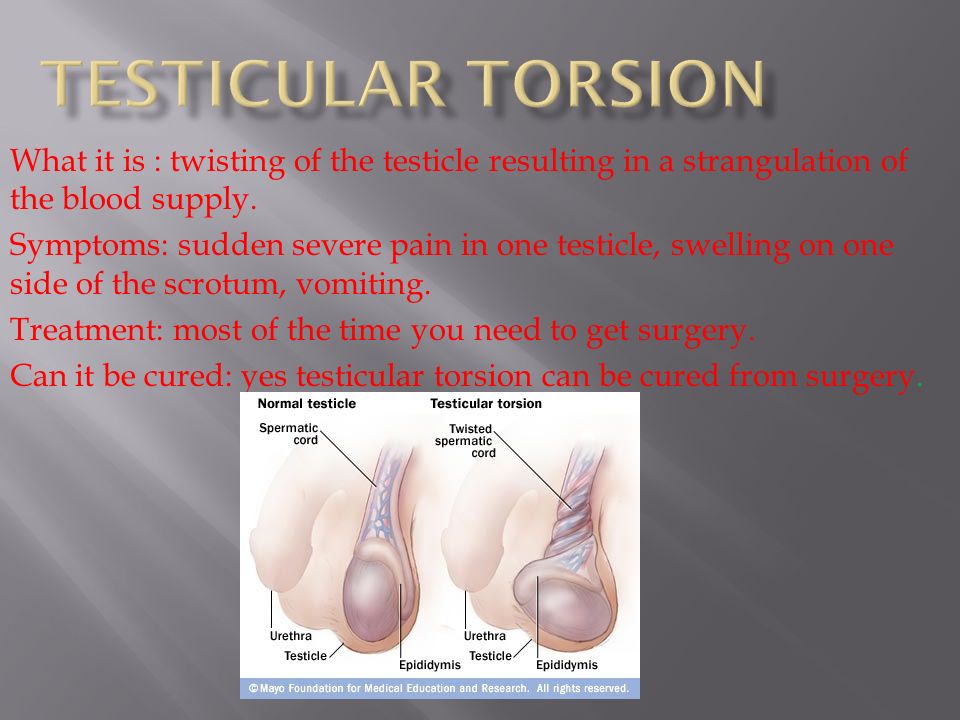 TESTICULAR TORSION

What it is : twisting of the testicle resulting in a strangulation of the blood supply.

Symptoms: sudden severe pain in one testicle, swelling on one side of the scrotum, vomiting.

Treatment: most of the time you need to get surgery.

Can it be cured: yes testicular torsion can be cured from surgery.

Normal testicle

Spermatic cord

Urethra

Testicle

Epididymis

Testicular torsion

Twisted spermatic cord

Urethra

Testicle

Epididymis

©Mayo Foundation for Medical Education and Research. All rights reserved.